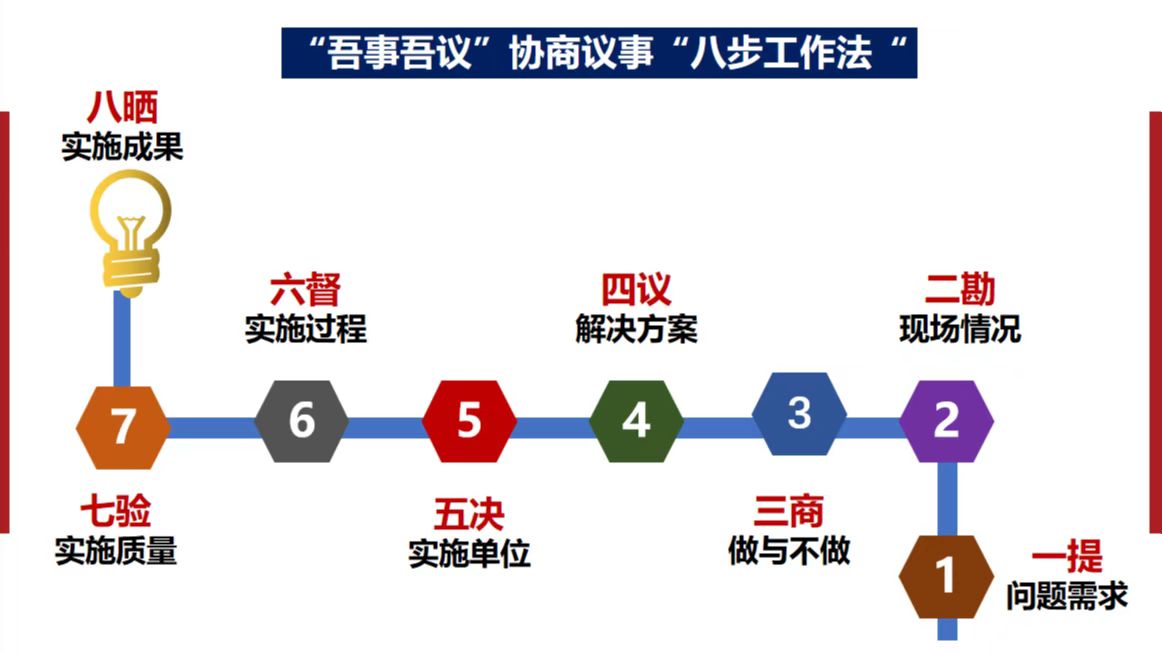 “吾事吾议”协商议事“八步工作法“

八晒
实施成果

六督
实施过程

四议
解决方案

二勘
现场情况

7 6 5 4 3 2

七验
实施质量

五决
实施单位

三商
做与不做

1

一提
问题需求